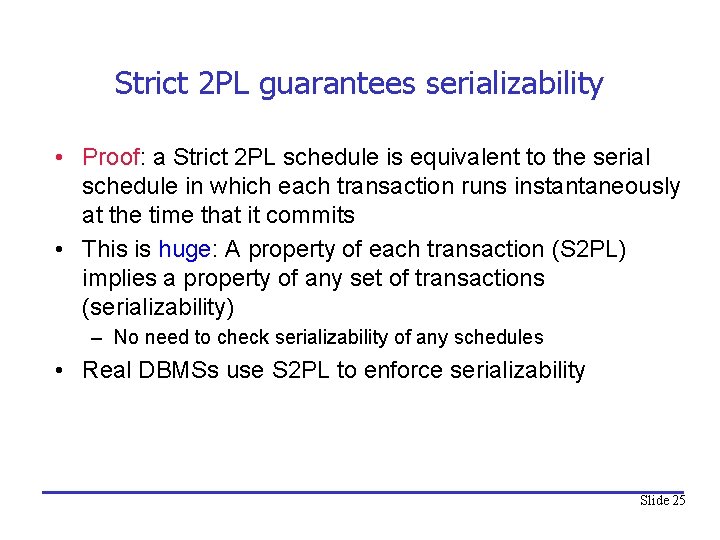 Strict 2PL guarantees serializability

• Proof: a Strict 2PL schedule is equivalent to the serial schedule in which each transaction runs instantaneously at the time that it commits

• This is huge: A property of each transaction (S2PL) implies a property of any set of transactions (serializability)
  – No need to check serializability of any schedules

• Real DBMSs use S2PL to enforce serializability

Slide 25